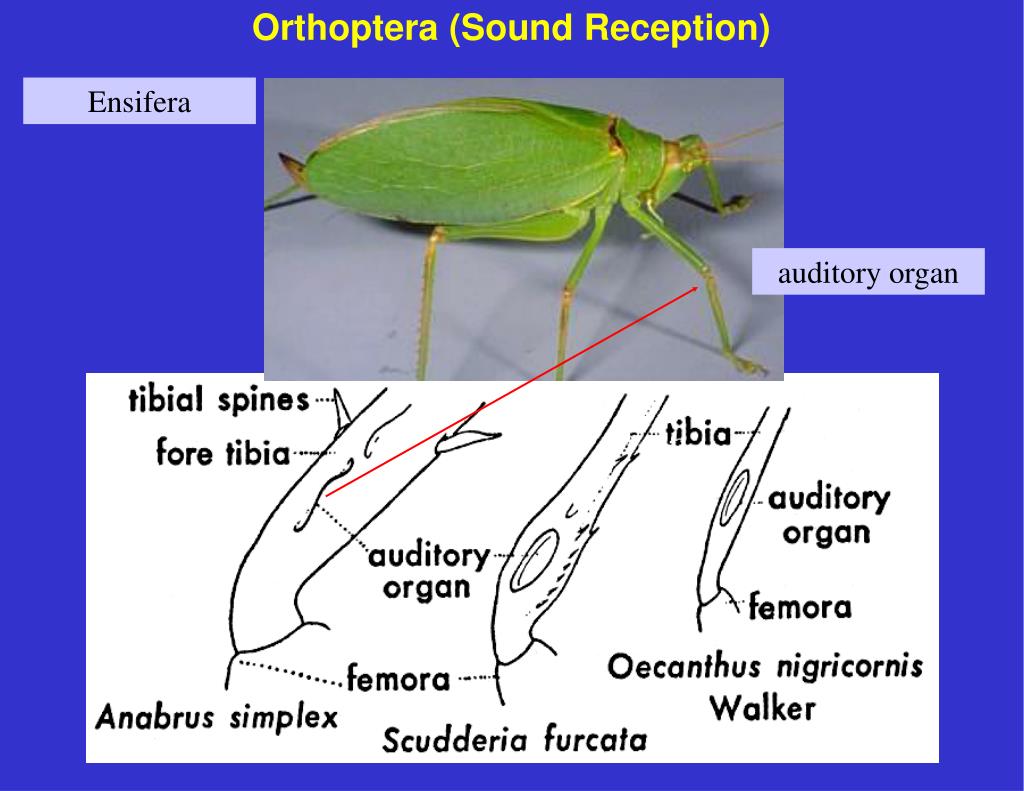 Orthoptera (Sound Reception)

Ensifera

auditory organ

tibial spines

fore tibia

auditory organ

femora

Anabrus simplex

tibia

Scudderia furcata

auditory organ

femora

Oecanthus nigricornis Walker